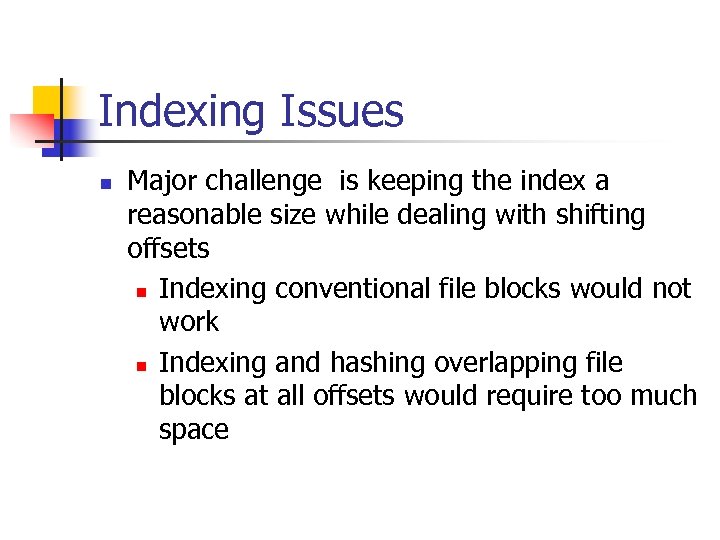 Indexing Issues

- Major challenge  is keeping the index a reasonable size while dealing with shifting offsets
  - Indexing conventional file blocks would not work
  - Indexing and hashing overlapping file blocks at all offsets would require too much space